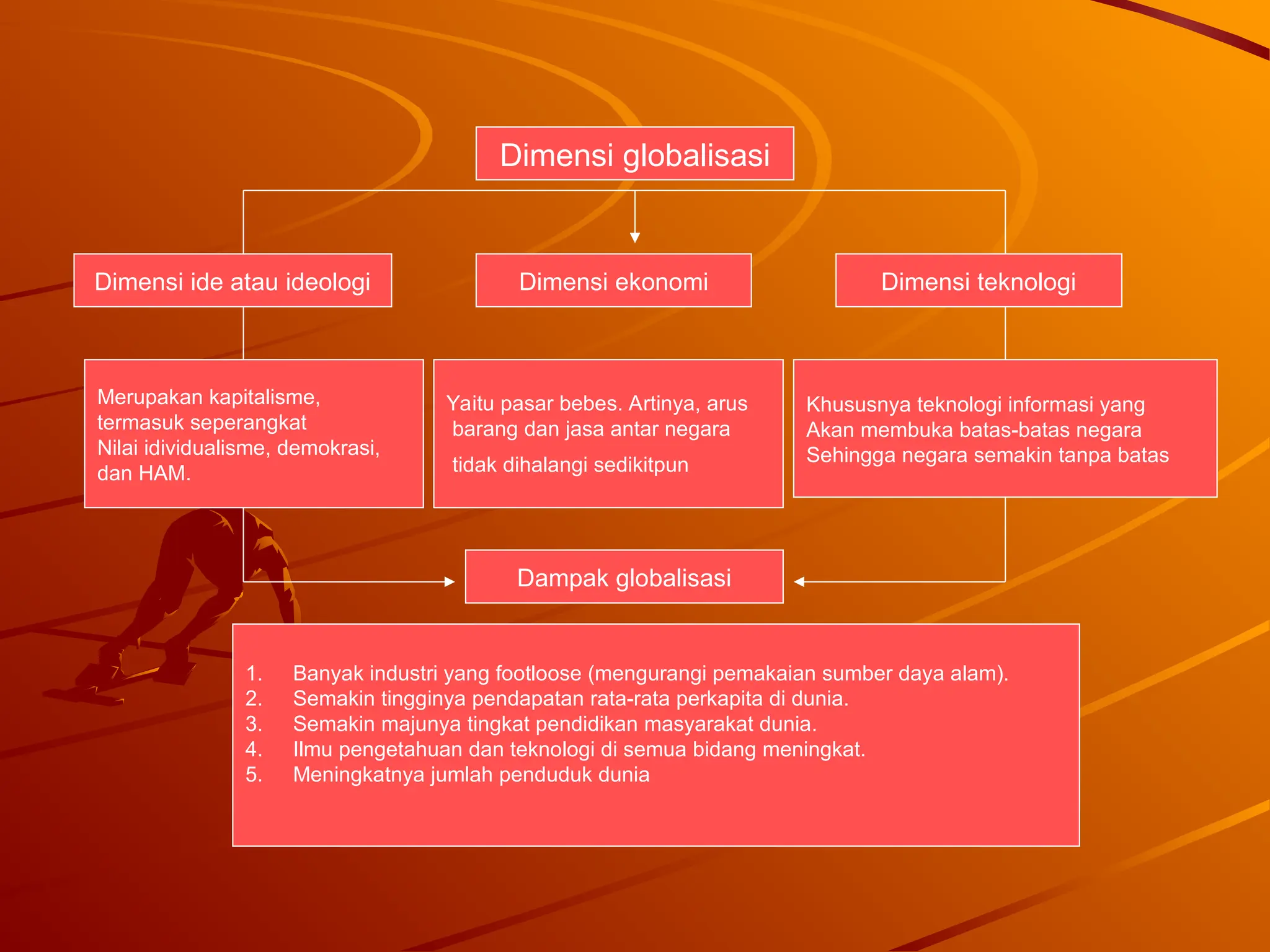 Dimensi globalisasi

Dimensi ide atau ideologi

Dimensi ekonomi

Dimensi teknologi

Merupakan kapitalisme, termasuk seperangkat Nilai idividualisme, demokrasi, dan HAM.

Yaitu pasar bebes. Artinya, arus barang dan jasa antar negara tidak dihalangi sedikitpun

Khususnya teknologi informasi yang Akan membuka batas-batas negara Sehingga negara semakin tanpa batas

Dampak globalisasi

1. Banyak industri yang footloose (mengurangi pemakaian sumber daya alam).
2. Semakin tingginya pendapatan rata-rata perkapita di dunia.
3. Semakin majunya tingkat pendidikan masyarakat dunia.
4. Ilmu pengetahuan dan teknologi di semua bidang meningkat.
5. Meningkatnya jumlah penduduk dunia